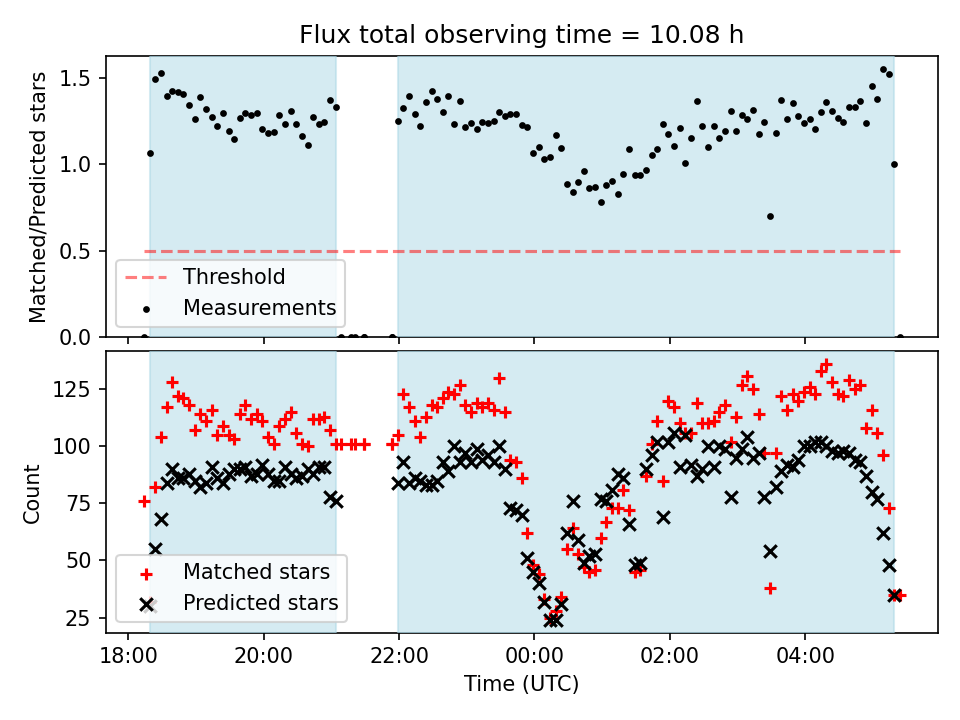 Flux total observing time = 10.08 h

Matched/Predicted stars

1.5
1.0
0.5
0.0

Threshold
Measurements

Count

125
100
75
50
25

Matched stars
Predicted stars

18:00
20:00
22:00
00:00
02:00
04:00

Time (UTC)